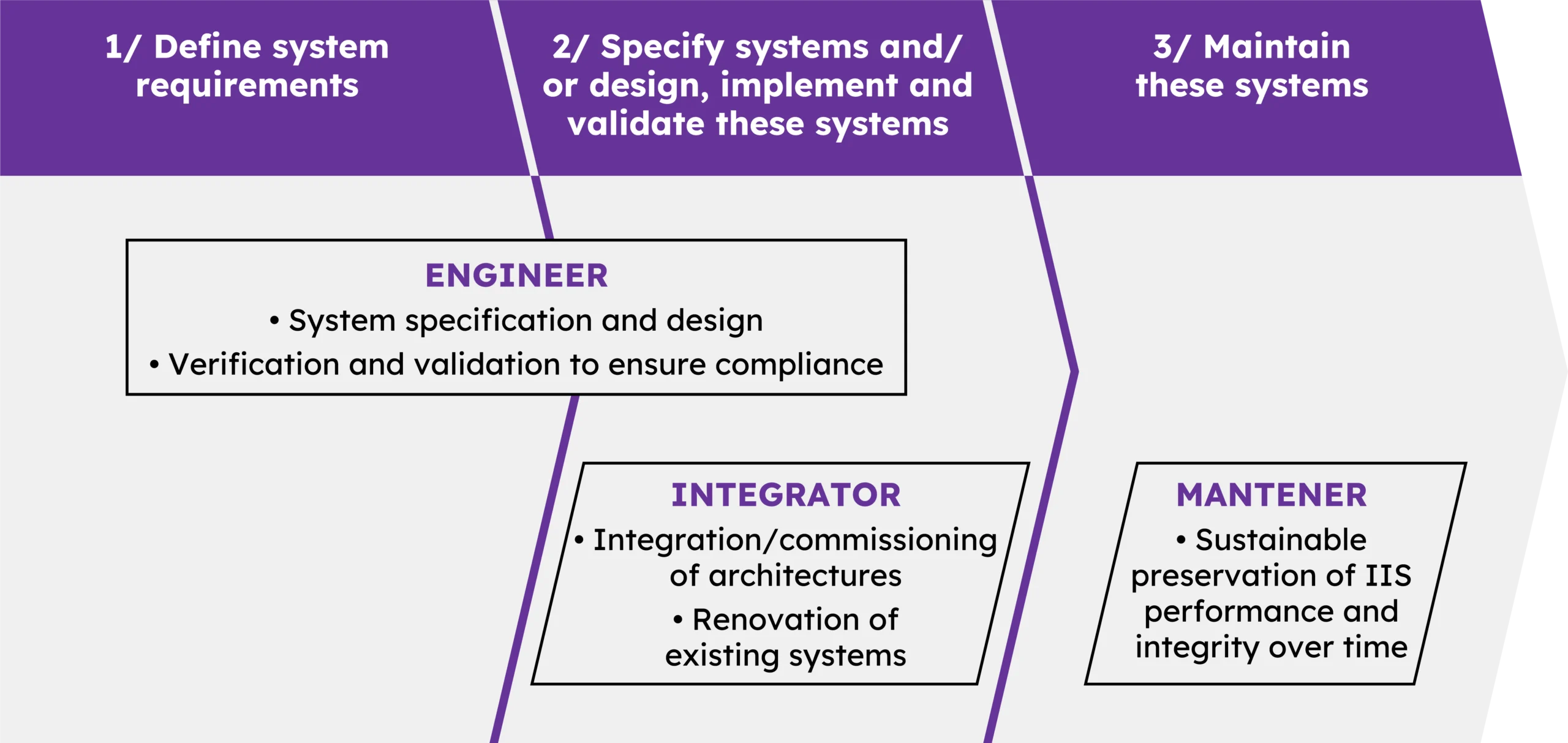 1/ Define system requirements

2/ Specify systems and/ or design, implement and validate these systems

3/ Maintain these systems

ENGINEER

• System specification and design

• Verification and validation to ensure compliance

INTEGRATOR

• Integration/commissioning of architectures

• Renovation of existing systems

MANTENER

• Sustainable preservation of IIS performance and integrity over time